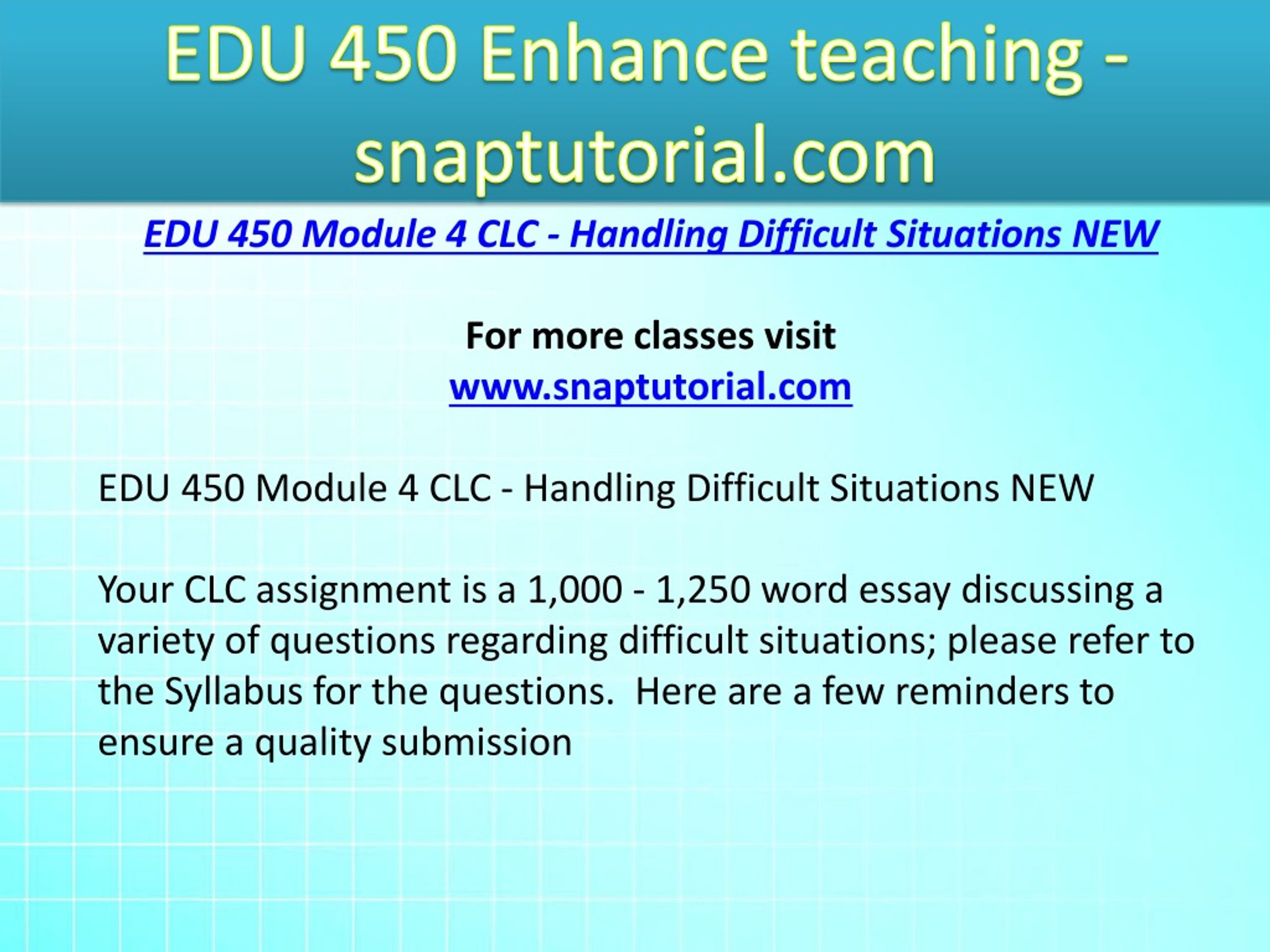 EDU 450 Enhance teaching - snaptutorial.com

EDU 450 Module 4 CLC - Handling Difficult Situations NEW

For more classes visit
www.snaptutorial.com

EDU 450 Module 4 CLC - Handling Difficult Situations NEW

Your CLC assignment is a 1,000 - 1,250 word essay discussing a variety of questions regarding difficult situations; please refer to the Syllabus for the questions.  Here are a few reminders to ensure a quality submission